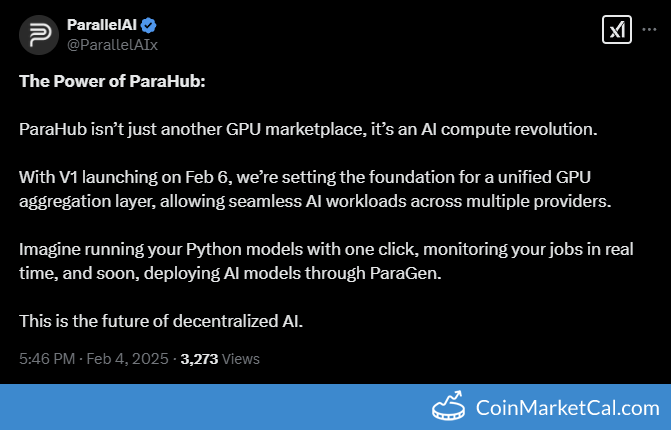 ParallelAI
@ParallelAIx

The Power of ParaHub:

ParaHub isn't just another GPU marketplace, it's an AI compute revolution.

With V1 launching on Feb 6, we're setting the foundation for a unified GPU aggregation layer, allowing seamless AI workloads across multiple providers.

Imagine running your Python models with one click, monitoring your jobs in real time, and soon, deploying AI models through ParaGen.

This is the future of decentralized AI.

5:46 PM · Feb 4, 2025 · 3,273 Views

CoinMarketCal.com